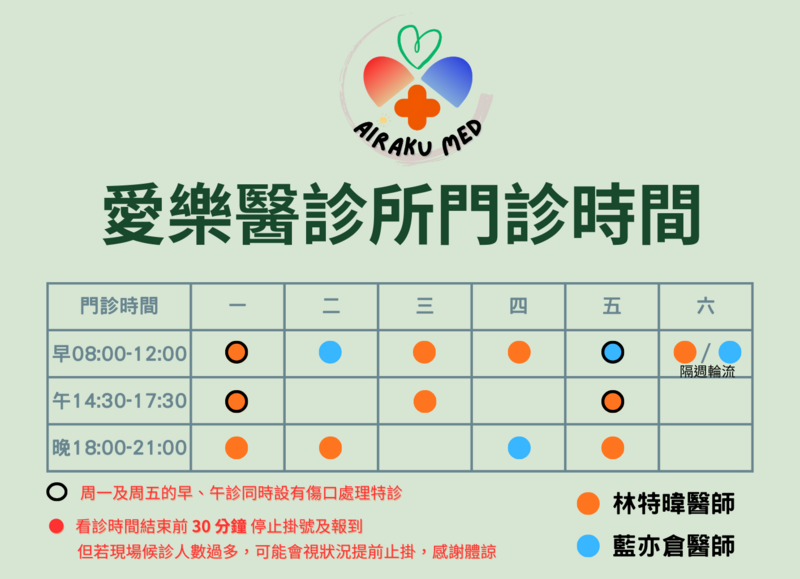 AIRAKU MED

愛樂醫診所門診時間

| 門診時間 | 一 | 二 | 三 | 四 | 五 | 六 |
|---|---|---|---|---|---|---|
| 早08:00-12:00 | | | | | | / 隔週輪流 |
| 午14:30-17:30 | | | | | | |
| 晚18:00-21:00 | | | | | | |

周一及周五的早、午診同時設有傷口處理特診

看診時間結束前 30 分鐘 停止掛號及報到
但若現場候診人數過多，可能會視狀況提前止掛，感謝體諒

林特暐醫師

藍亦倉醫師